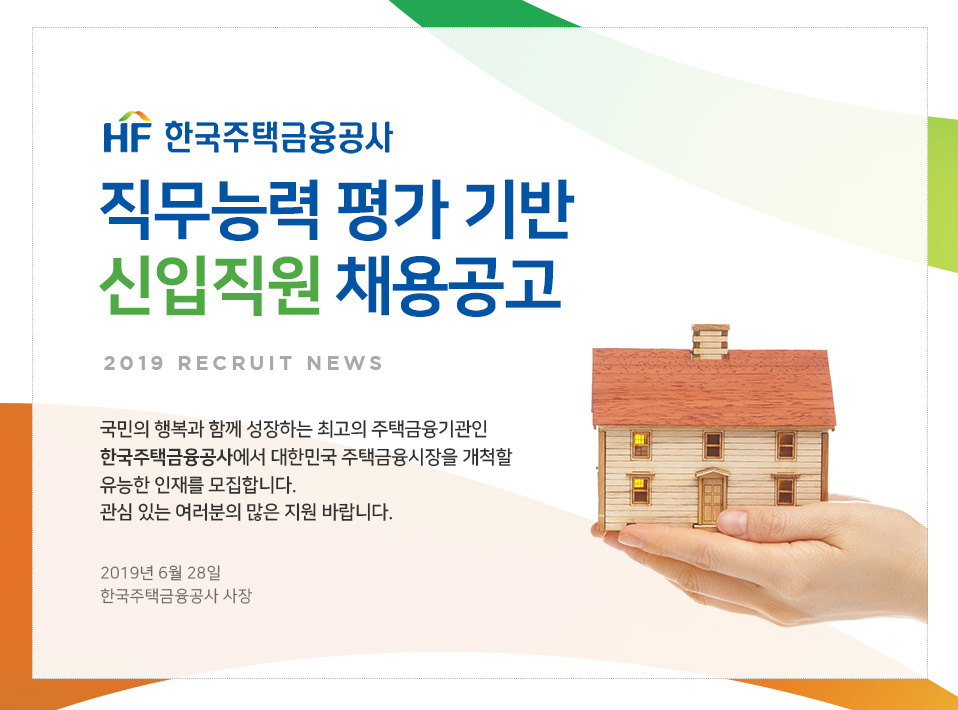 HF 한국주택금융공사

직무능력 평가 기반
신입직원 채용공고

2019 RECRUIT NEWS

국민의 행복과 함께 성장하는 최고의 주택금융기관인
한국주택금융공사에서 대한민국 주택금융시장을 개척할
유능한 인재를 모집합니다.
관심 있는 여러분의 많은 지원 바랍니다.

2019년 6월 28일
한국주택금융공사 사장